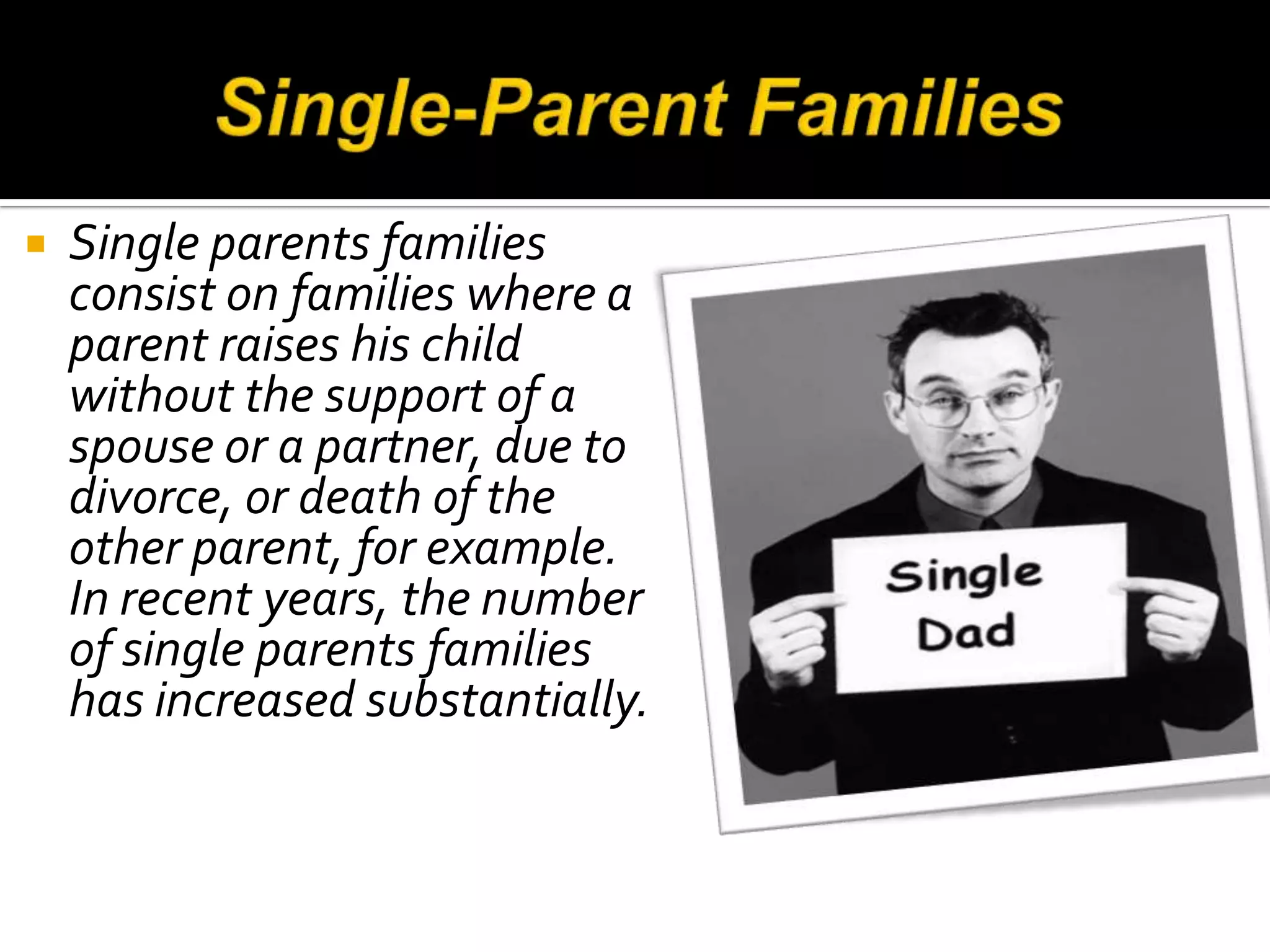 Single-Parent Families

Single parents families consist on families where a parent raises his child without the support of a spouse or a partner, due to divorce, or death of the other parent, for example. In recent years, the number of single parents families has increased substantially.

Single Dad